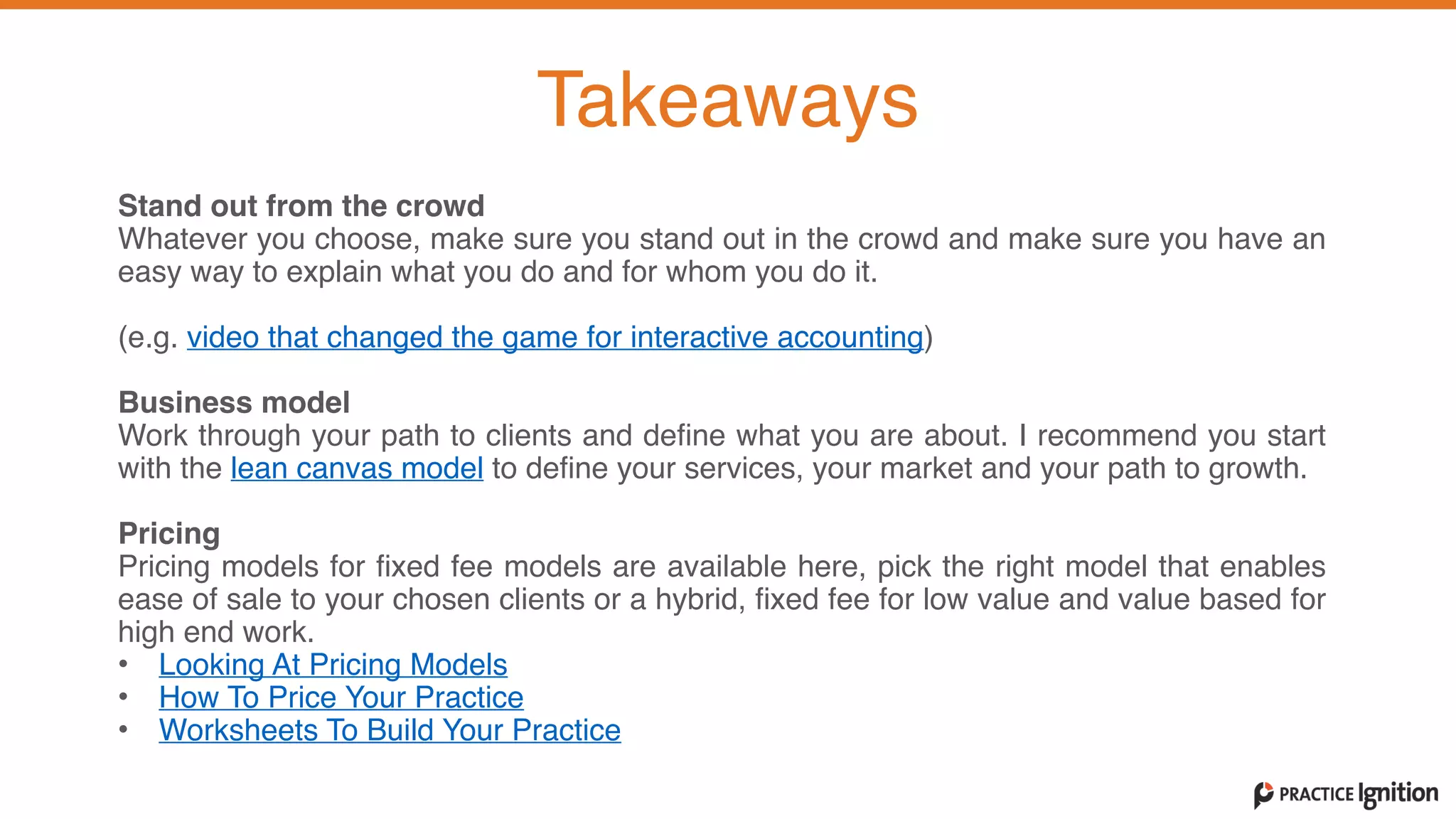 Takeaways

Stand out from the crowd
Whatever you choose, make sure you stand out in the crowd and make sure you have an easy way to explain what you do and for whom you do it.

(e.g. video that changed the game for interactive accounting)

Business model
Work through your path to clients and define what you are about. I recommend you start with the lean canvas model to define your services, your market and your path to growth.

Pricing
Pricing models for fixed fee models are available here, pick the right model that enables ease of sale to your chosen clients or a hybrid, fixed fee for low value and value based for high end work.
• Looking At Pricing Models
• How To Price Your Practice
• Worksheets To Build Your Practice

PRACTICE Ignition